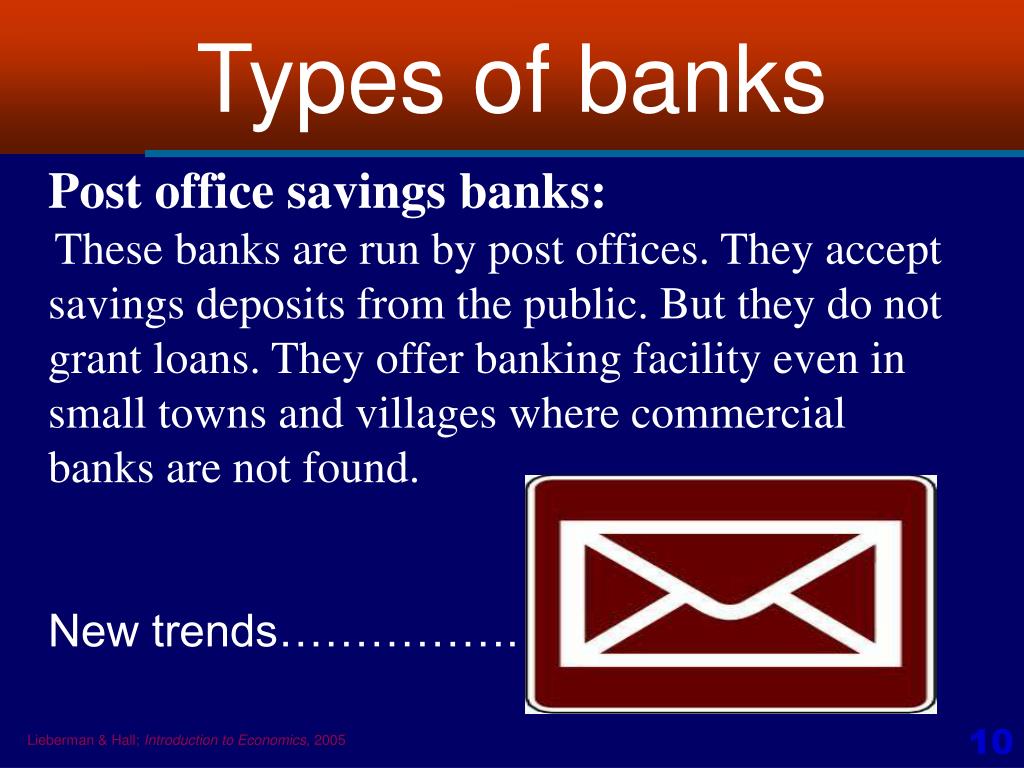 Types of banks

Post office savings banks:

These banks are run by post offices. They accept savings deposits from the public. But they do not grant loans. They offer banking facility even in small towns and villages where commercial banks are not found.

New trends…………….

Lieberman & Hall; Introduction to Economics, 2005

10